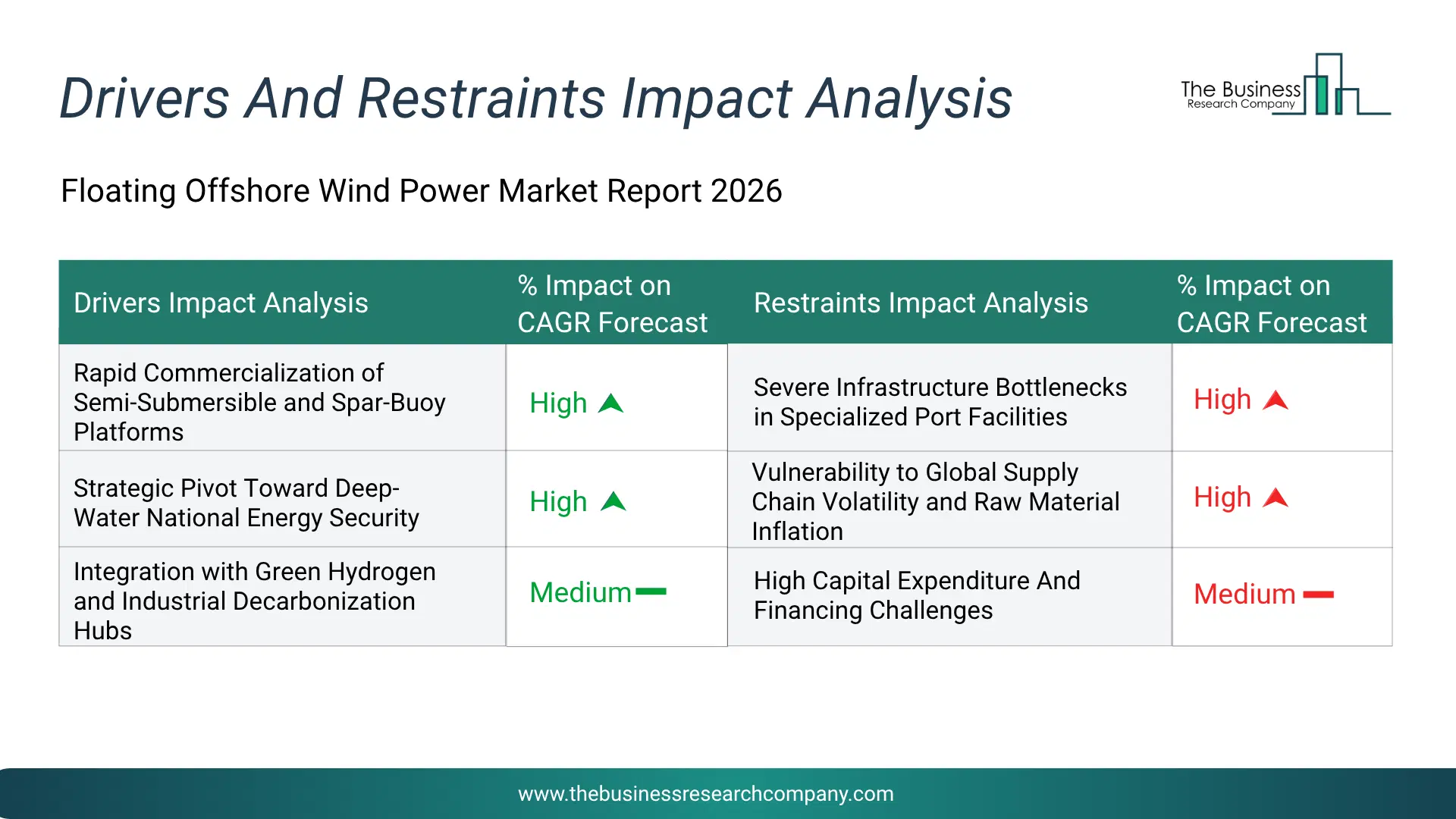 Drivers And Restraints Impact Analysis

The Business Research Company

Floating Offshore Wind Power Market Report 2026

| Drivers Impact Analysis | % Impact on CAGR Forecast | Restraints Impact Analysis | % Impact on CAGR Forecast |
|---|---|---|---|
| Rapid Commercialization of Semi-Submersible and Spar-Buoy Platforms | High | Severe Infrastructure Bottlenecks in Specialized Port Facilities | High |
| Strategic Pivot Toward Deep-Water National Energy Security | High | Vulnerability to Global Supply Chain Volatility and Raw Material Inflation | High |
| Integration with Green Hydrogen and Industrial Decarbonization Hubs | Medium | High Capital Expenditure And Financing Challenges | Medium |

www.thebusinessresearchcompany.com